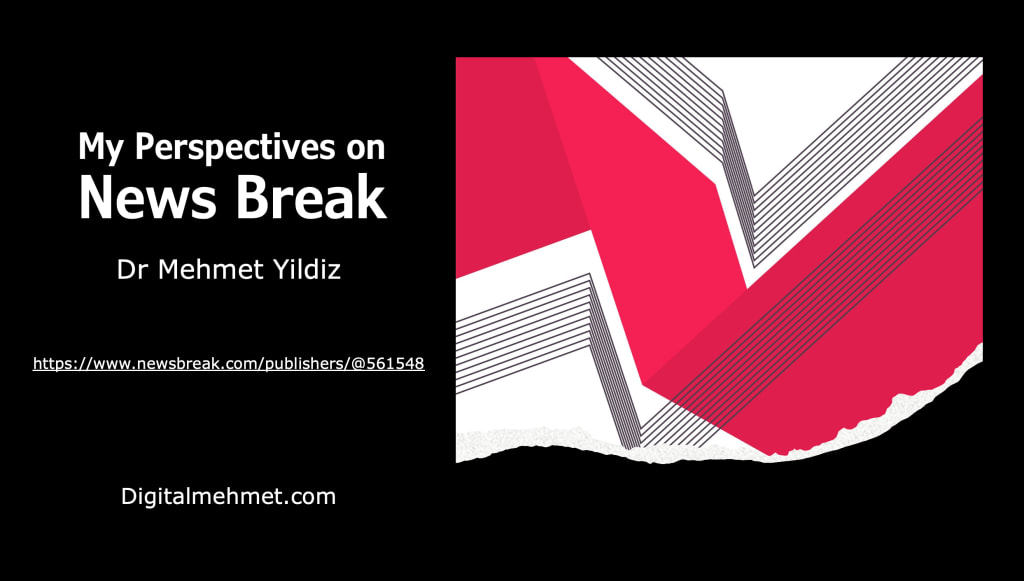 My Perspectives on
News Break

Dr Mehmet Yildiz

https://www.newsbreak.com/publishers/@561548

Digitalmehmet.com